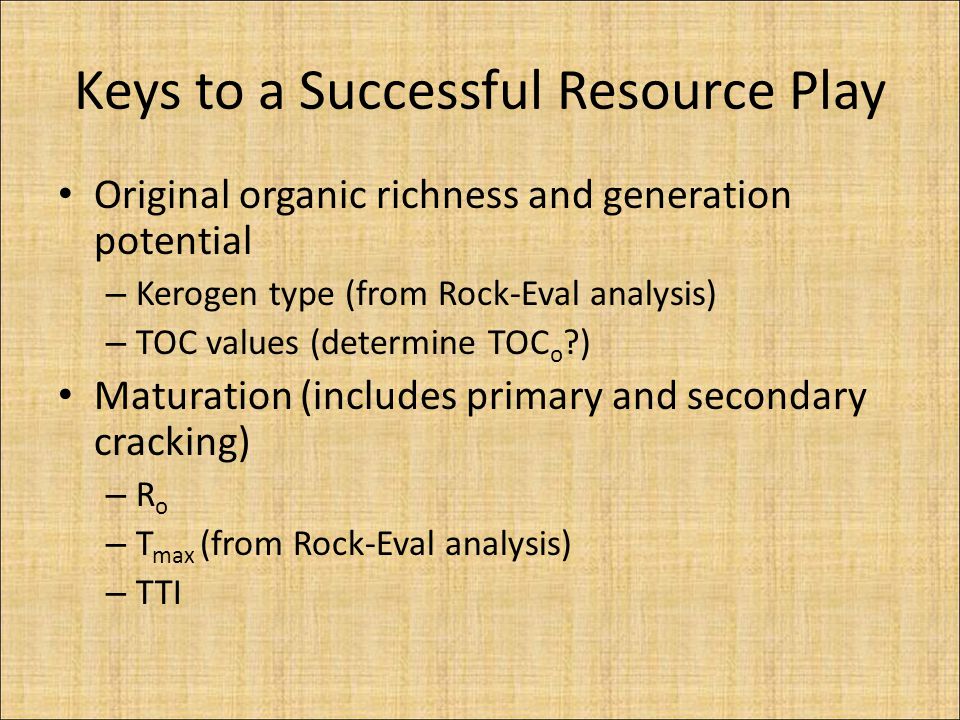 Keys to a Successful Resource Play

• Original organic richness and generation potential
– Kerogen type (from Rock-Eval analysis)
– TOC values (determine $TOC_o$?)

• Maturation (includes primary and secondary cracking)
– $R_o$
– $T_{max}$ (from Rock-Eval analysis)
– TTI